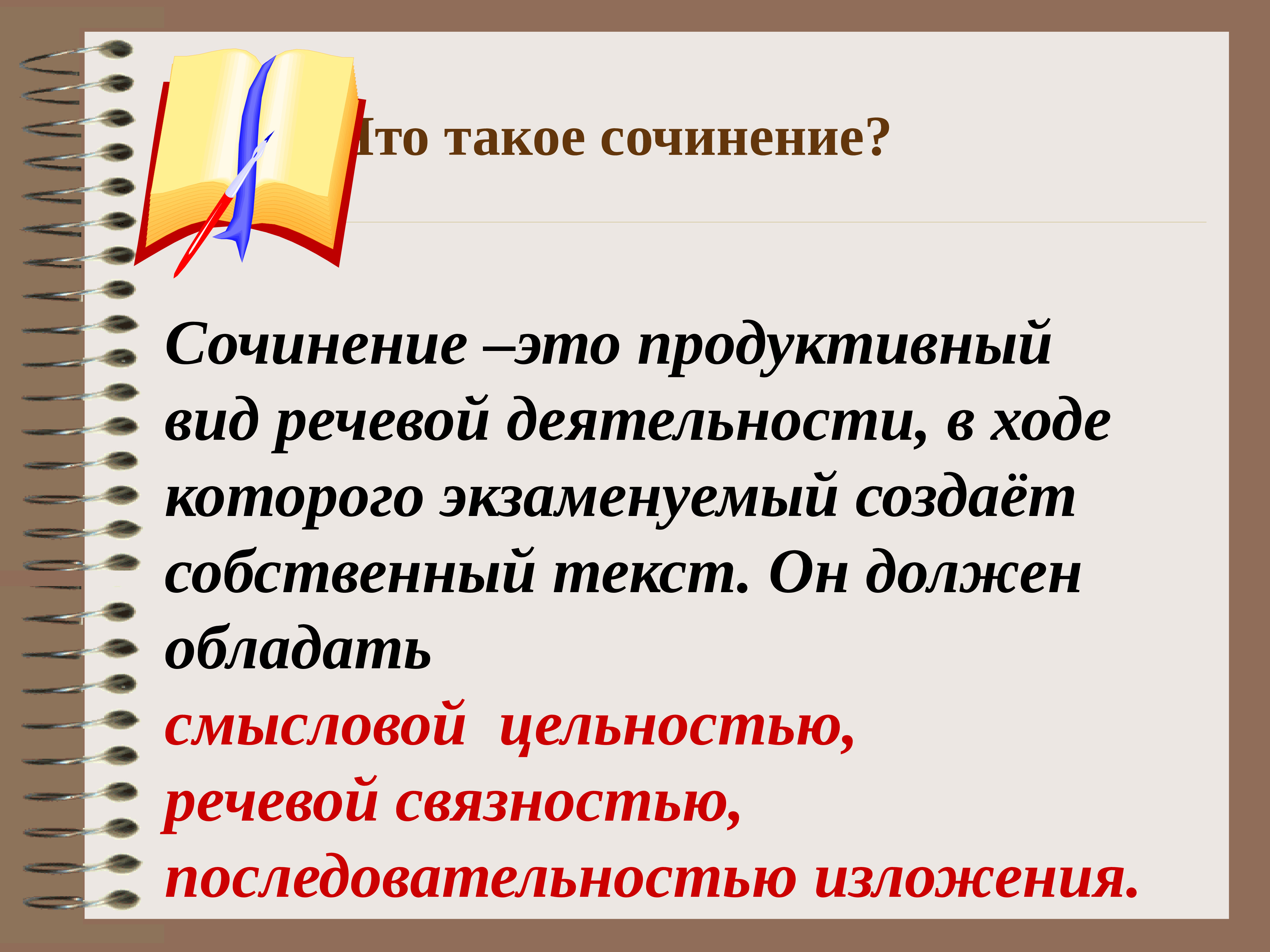 Что такое сочинение?

Сочинение –это продуктивный вид речевой деятельности, в ходе которого экзаменуемый создаёт собственный текст. Он должен обладать
смысловой цельностью,
речевой связностью,
последовательностью изложения.